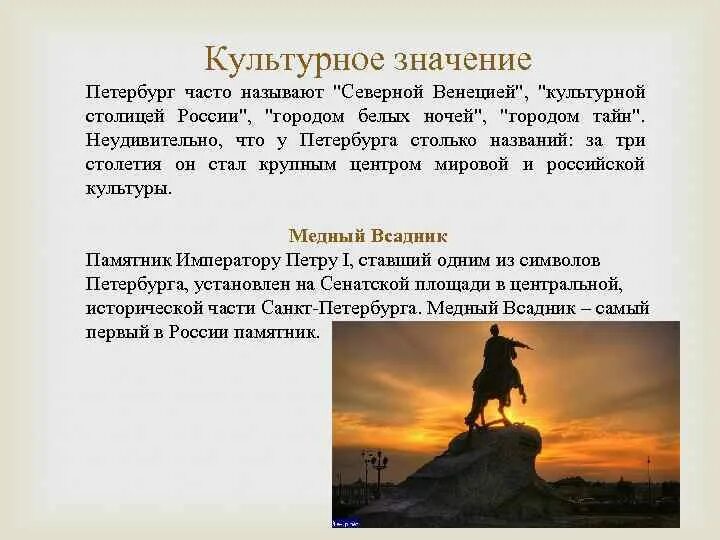 Культурное значение

Петербург часто называют "Северной Венецией", "культурной столицей России", "городом белых ночей", "городом тайн". Неудивительно, что у Петербурга столько названий: за три столетия он стал крупным центром мировой и российской культуры.

Медный Всадник

Памятник Императору Петру I, ставший одним из символов Петербурга, установлен на Сенатской площади в центральной, исторической части Санкт-Петербурга. Медный Всадник – самый первый в России памятник.